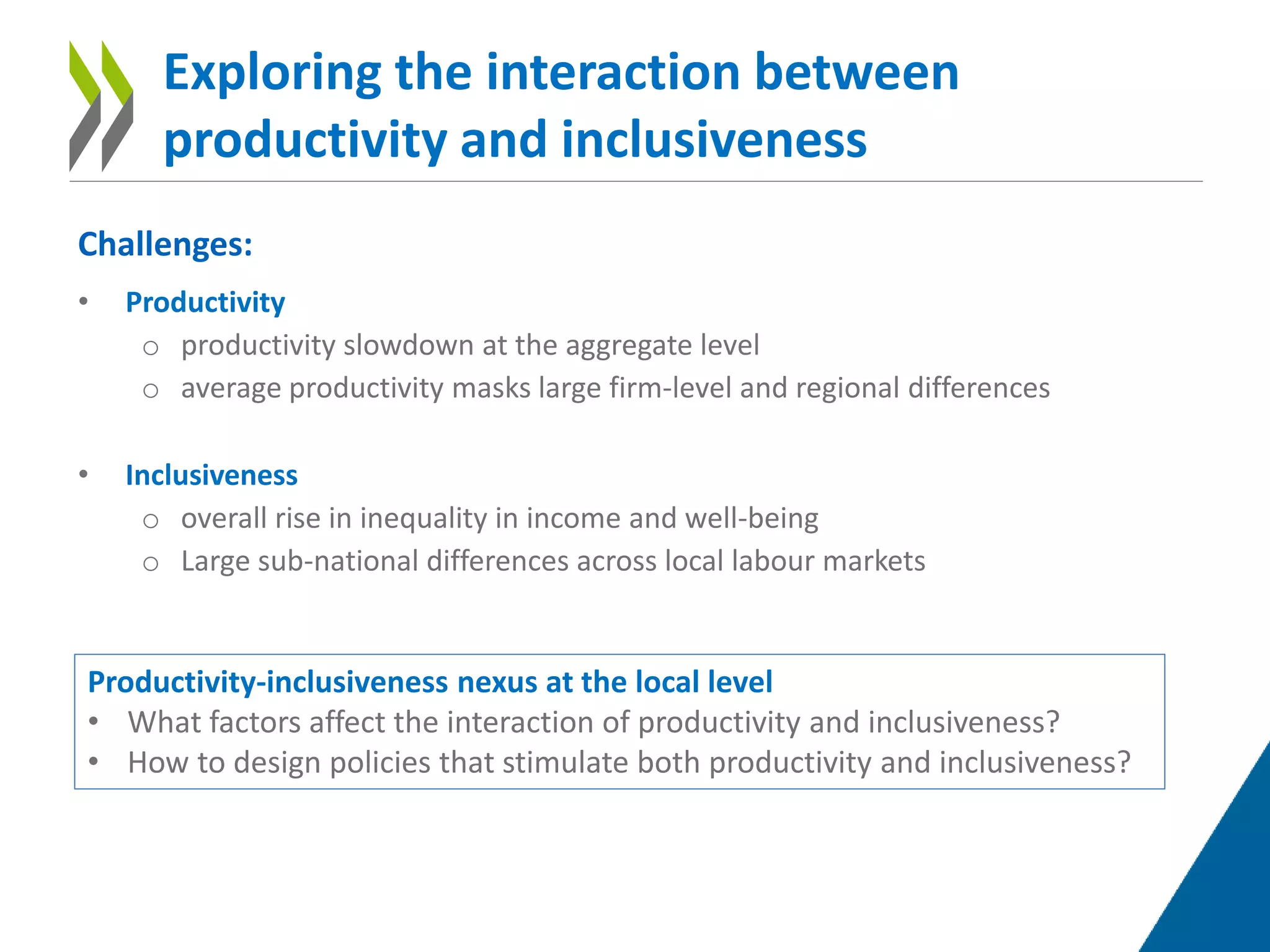 Exploring the interaction between productivity and inclusiveness

Challenges:

• Productivity
  o productivity slowdown at the aggregate level
  o average productivity masks large firm-level and regional differences

• Inclusiveness
  o overall rise in inequality in income and well-being
  o Large sub-national differences across local labour markets

Productivity-inclusiveness nexus at the local level
• What factors affect the interaction of productivity and inclusiveness?
• How to design policies that stimulate both productivity and inclusiveness?